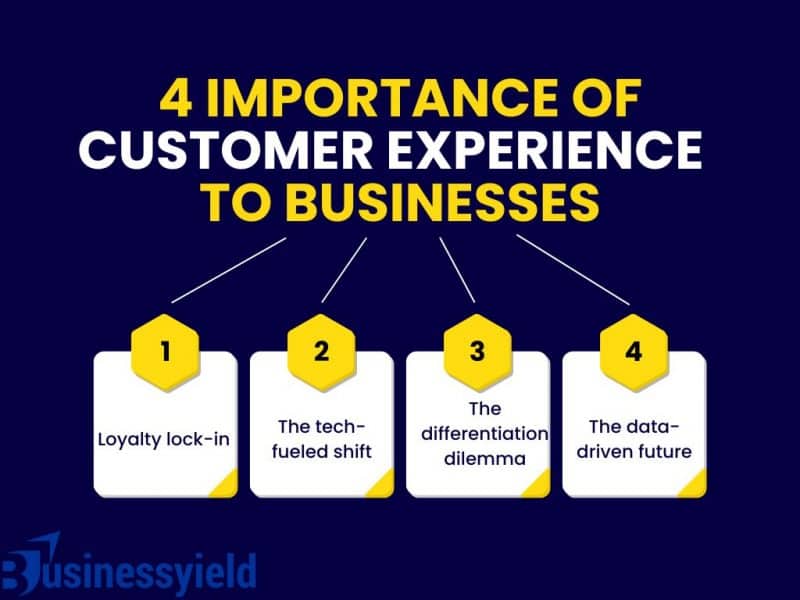 4 IMPORTANCE OF CUSTOMER EXPERIENCE TO BUSINESSES

1
Loyalty lock-in

2
The tech-fueled shift

3
The differentiation dilemma

4
The data-driven future

Businessyield